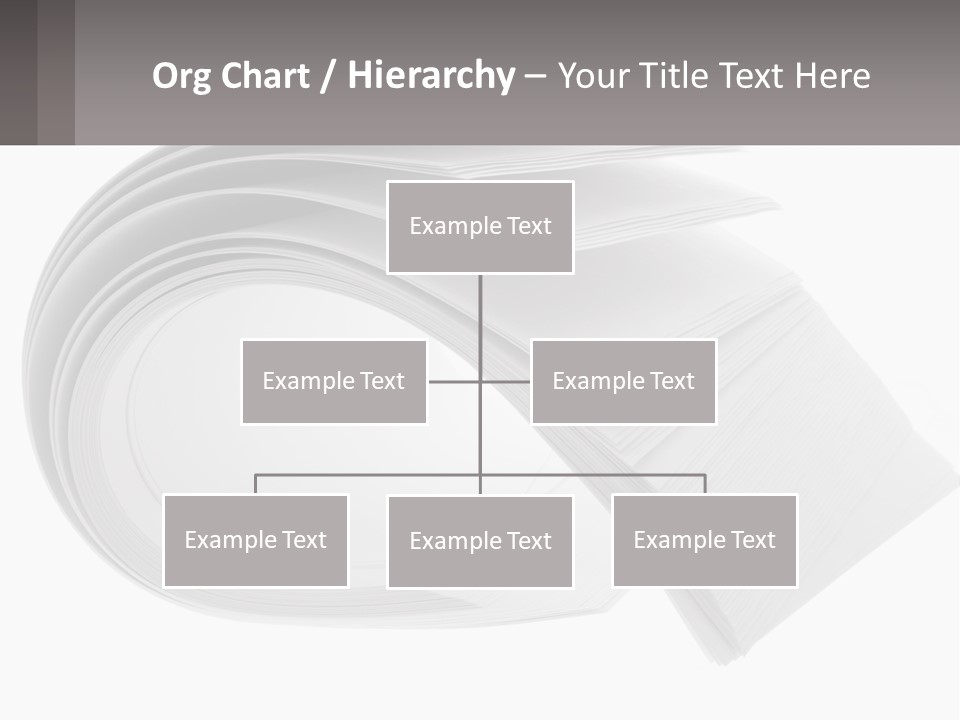 Org Chart / Hierarchy – Your Title Text Here

Example Text

Example Text

Example Text

Example Text

Example Text

Example Text